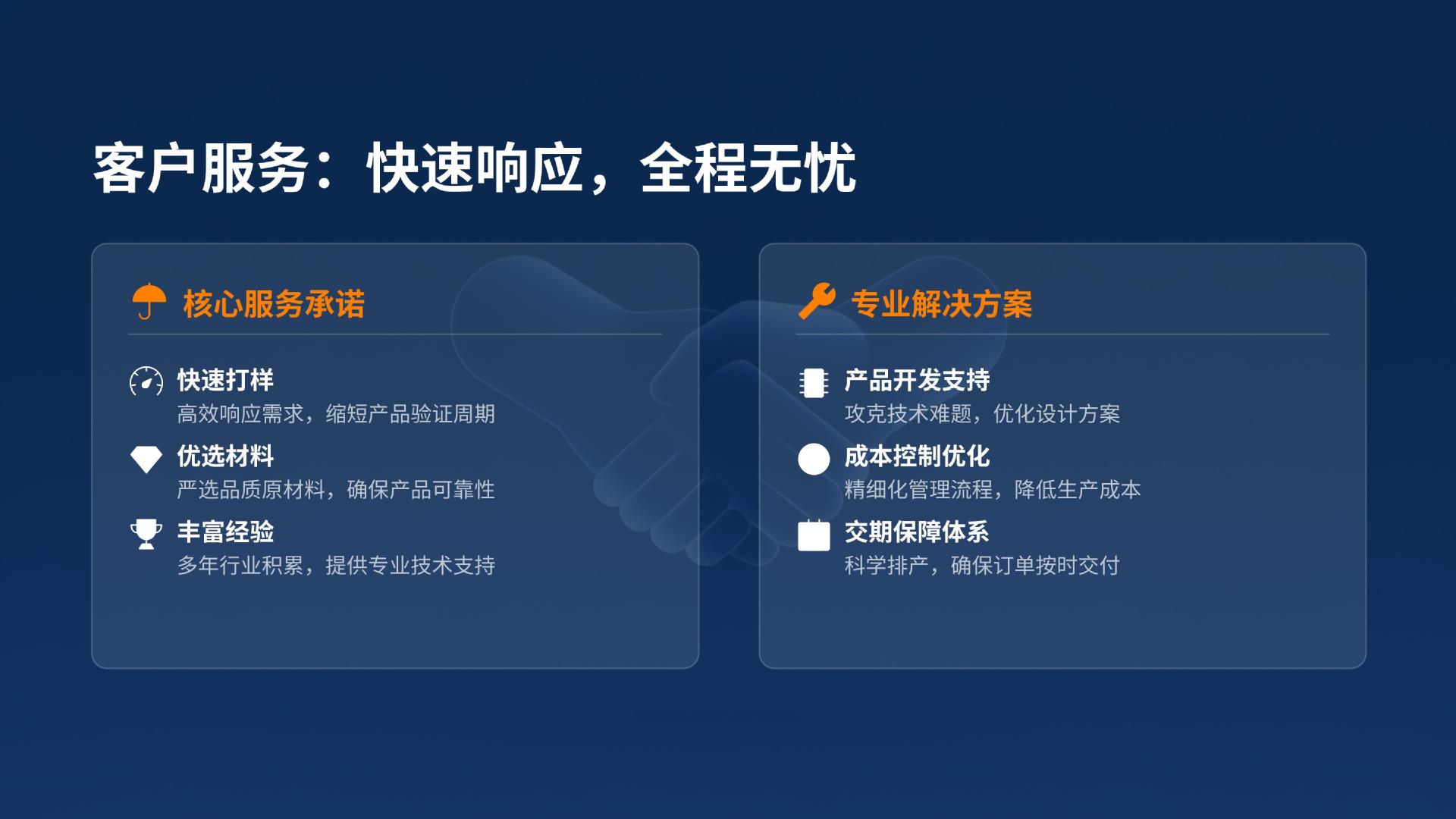 客户服务：快速响应，全程无忧

核心服务承诺

快速打样
高效响应需求，缩短产品验证周期

优选材料
严选品质原材料，确保产品可靠性

丰富经验
多年行业积累，提供专业技术支持

专业解决方案

产品开发支持
攻克技术难题，优化设计方案

成本控制优化
精细化管理流程，降低生产成本

交期保障体系
科学排产，确保订单按时交付